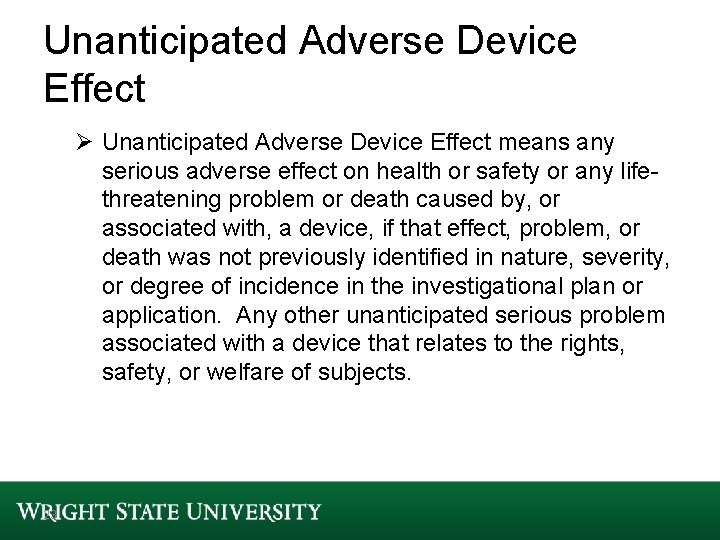 Unanticipated Adverse Device Effect

➢ Unanticipated Adverse Device Effect means any serious adverse effect on health or safety or any life-threatening problem or death caused by, or associated with, a device, if that effect, problem, or death was not previously identified in nature, severity, or degree of incidence in the investigational plan or application. Any other unanticipated serious problem associated with a device that relates to the rights, safety, or welfare of subjects.

WRIGHT STATE UNIVERSITY